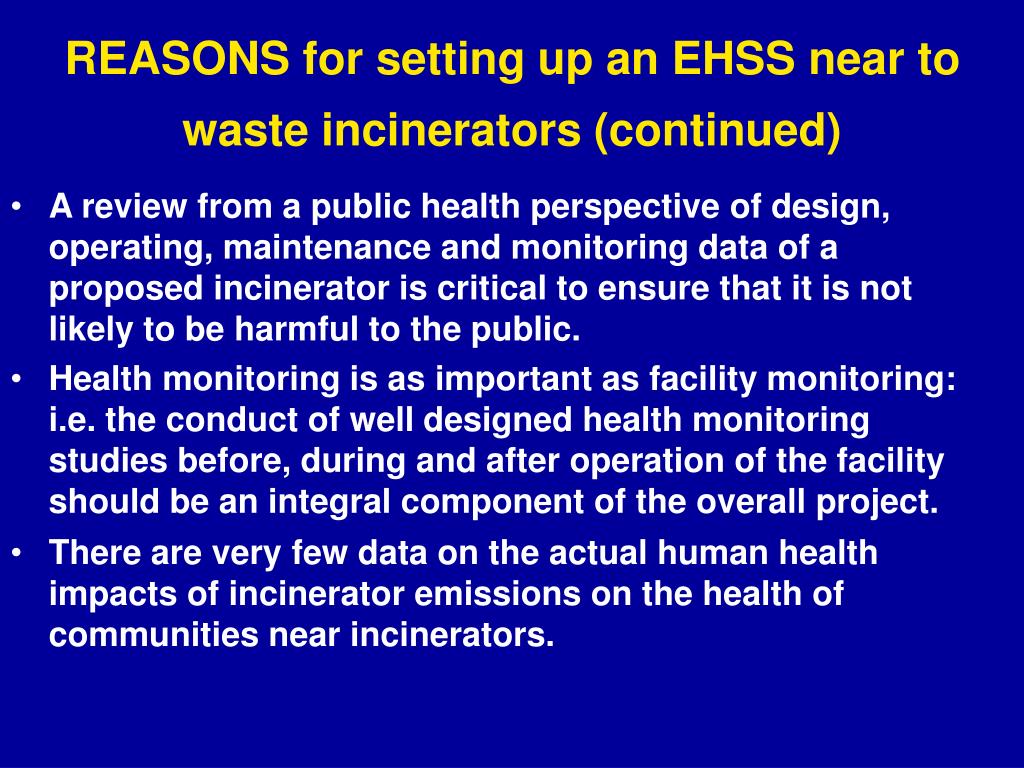 REASONS for setting up an EHSS near to waste incinerators (continued)

• A review from a public health perspective of design, operating, maintenance and monitoring data of a proposed incinerator is critical to ensure that it is not likely to be harmful to the public.
• Health monitoring is as important as facility monitoring: i.e. the conduct of well designed health monitoring studies before, during and after operation of the facility should be an integral component of the overall project.
• There are very few data on the actual human health impacts of incinerator emissions on the health of communities near incinerators.